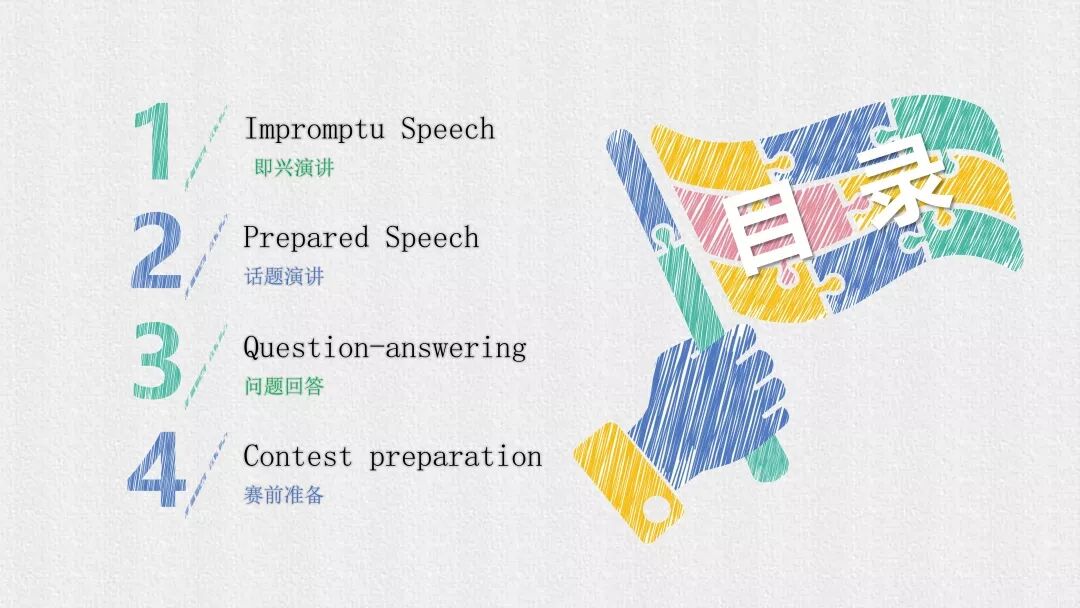 1 Impromptu Speech
即兴演讲

2 Prepared Speech
话题演讲

3 Question-answering
问题回答

4 Contest preparation
赛前准备

目录